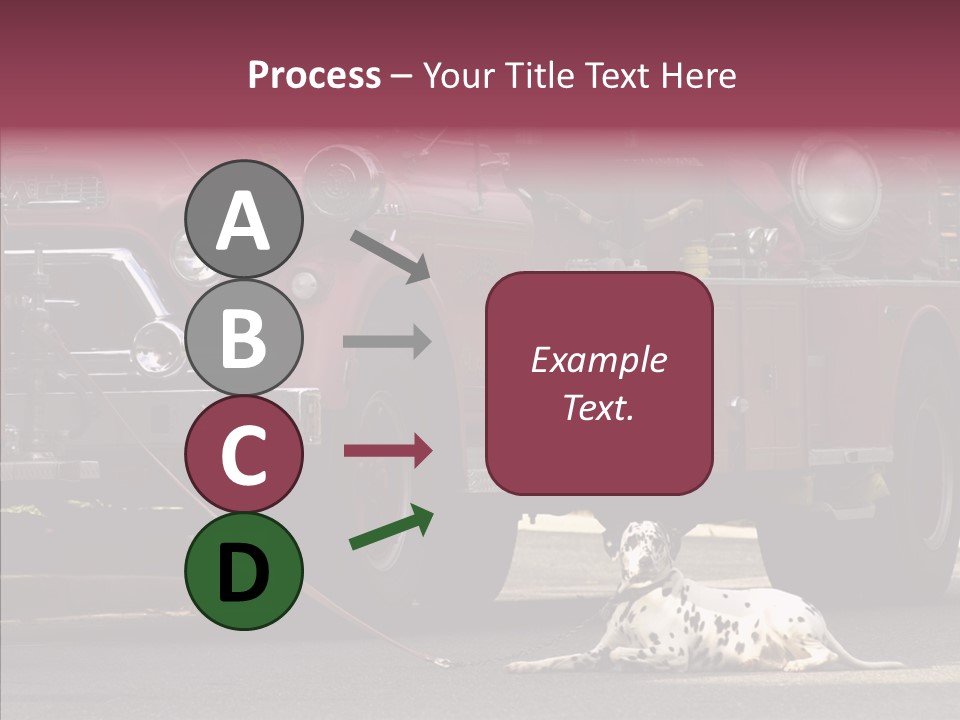 Process – Your Title Text Here

A

B

C

D

Example Text.